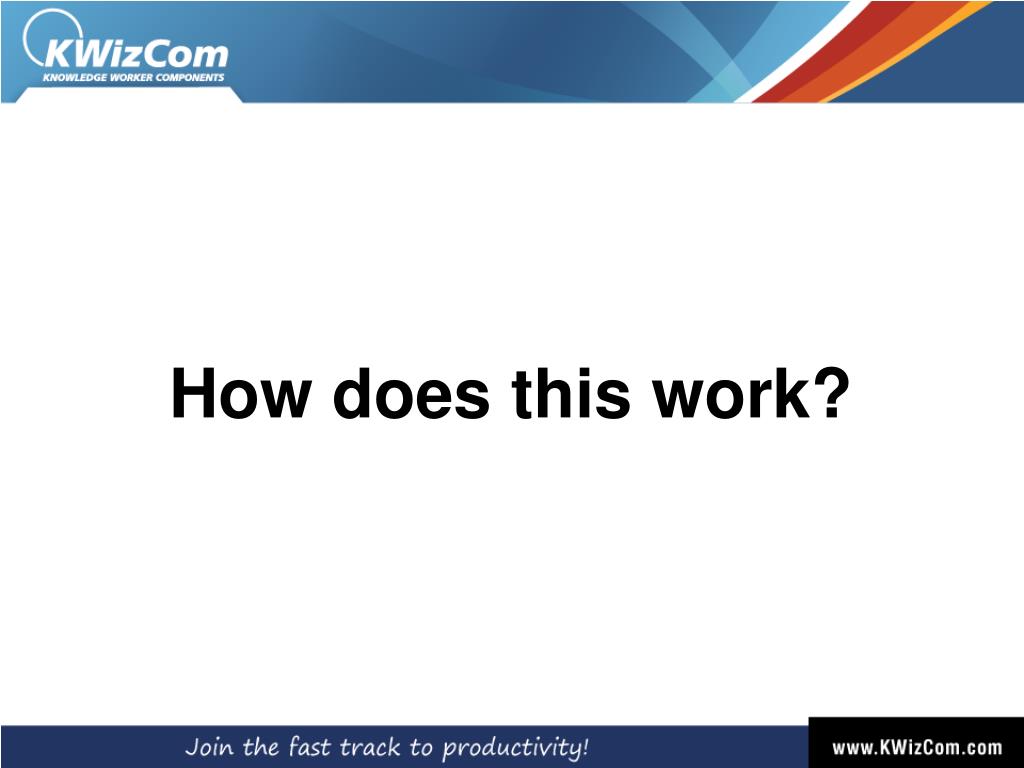 KWizCom
KNOWLEDGE WORKER COMPONENTS

How does this work?

Join the fast track to productivity!

www.KWizCom.com